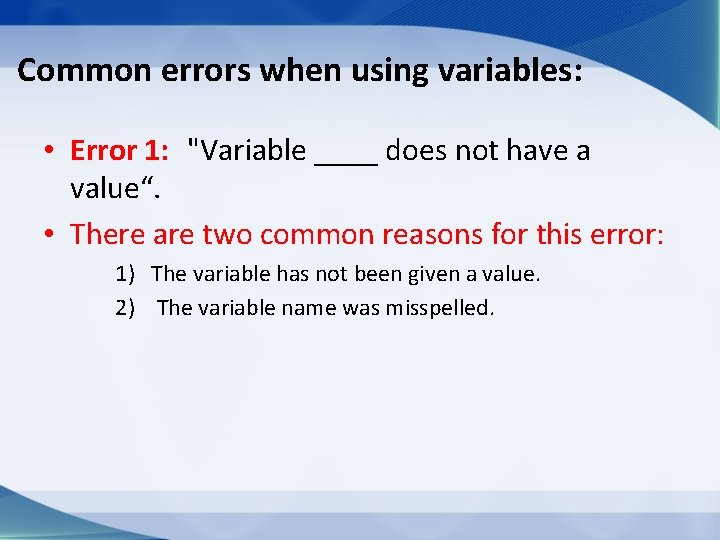 Common errors when using variables:

• Error 1: "Variable ____ does not have a value“.

• There are two common reasons for this error:

1) The variable has not been given a value.

2) The variable name was misspelled.